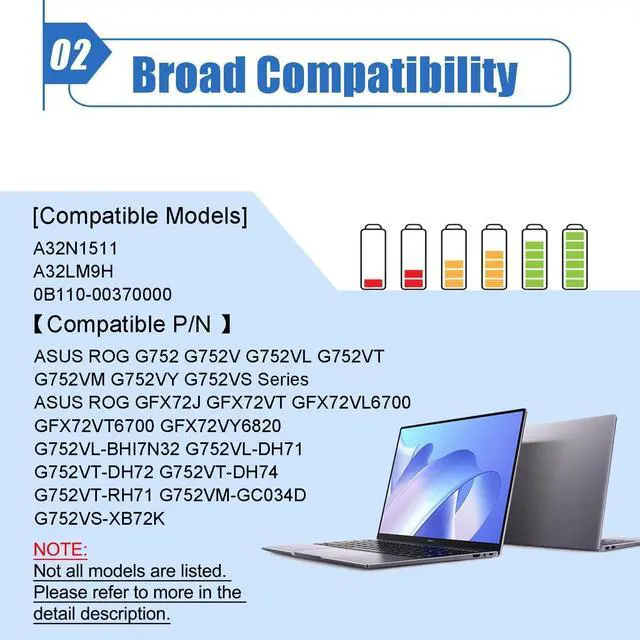 02 Broad Compatibility

[Compatible Models]
A32N1511
A32LM9H
0B110-00370000

【Compatible P/N 】
ASUS ROG G752 G752V G752VL G752VT G752VM G752VY G752VS Series
ASUS ROG GFX72J GFX72VT GFX72VL6700 GFX72VT6700 GFX72VY6820
G752VL-BHI7N32 G752VL-DH71
G752VT-DH72 G752VT-DH74
G752VT-RH71 G752VM-GC034D
G752VS-XB72K

NOTE:
Not all models are listed.
Please refer to more in the detail description.